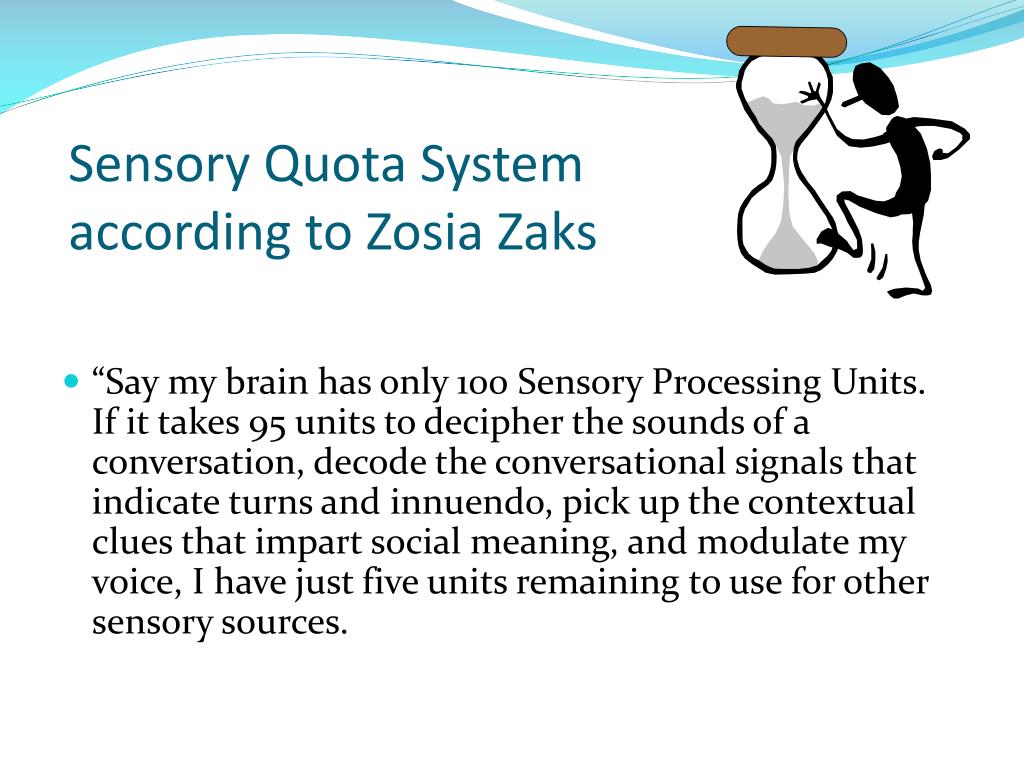 Sensory Quota System according to Zosia Zaks

“Say my brain has only 100 Sensory Processing Units. If it takes 95 units to decipher the sounds of a conversation, decode the conversational signals that indicate turns and innuendo, pick up the contextual clues that impart social meaning, and modulate my voice, I have just five units remaining to use for other sensory sources.